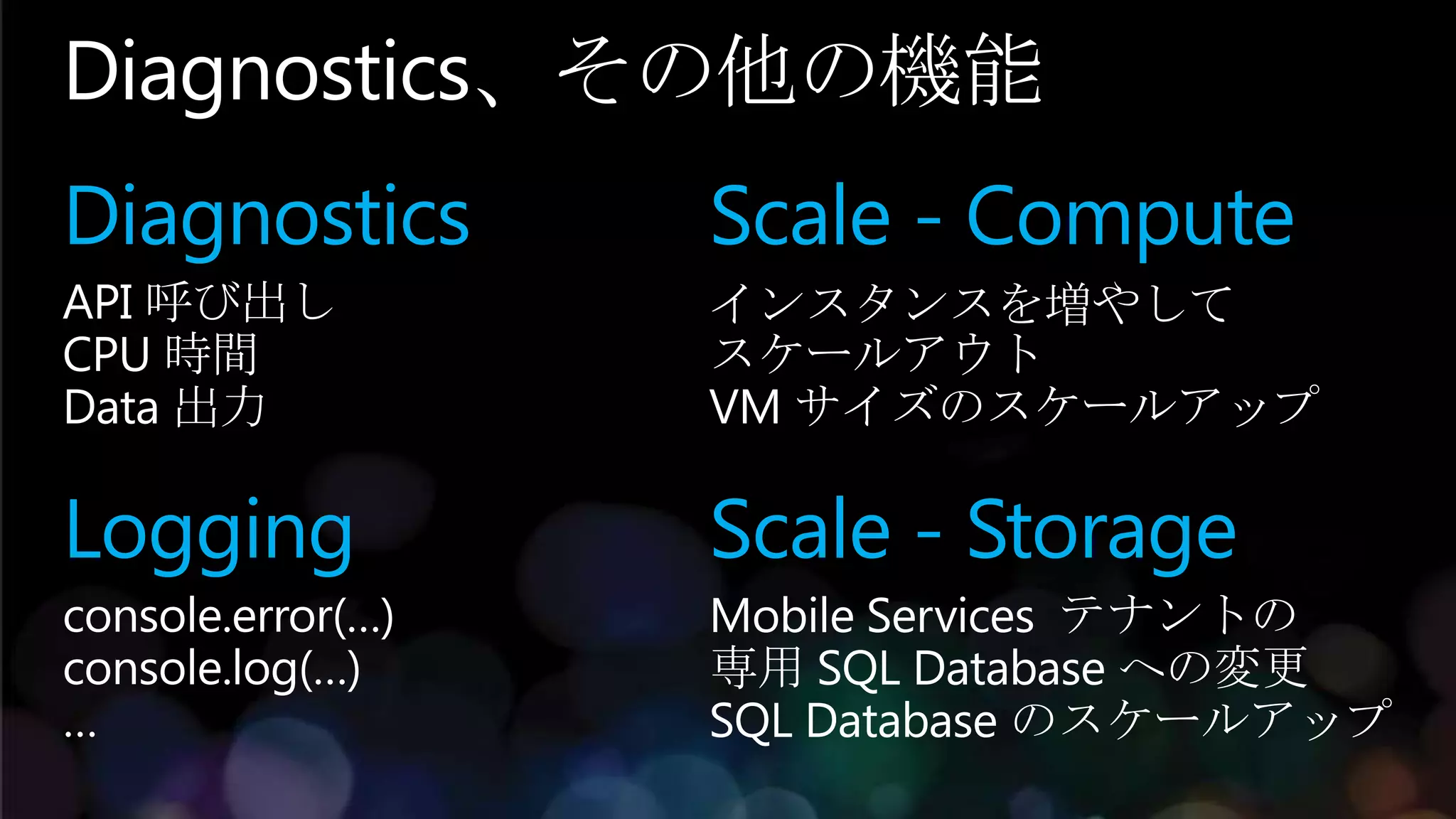 Diagnostics、その他の機能

Diagnostics

API 呼び出し
CPU 時間
Data 出力

Logging

console.error(...)
console.log(...)
...

Scale - Compute

インスタンスを増やして
スケールアウト
VM サイズのスケールアップ

Scale - Storage

Mobile Services テナントの
専用 SQL Database への変更
SQL Database のスケールアップ